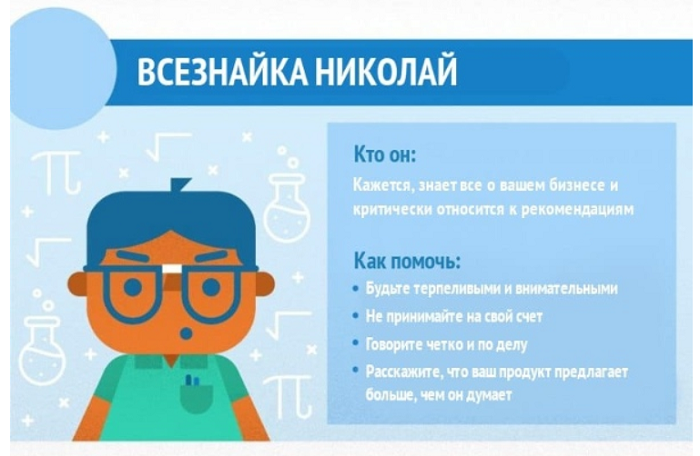 ВСЕЗНАЙКА НИКОЛАЙ

Кто он:
Кажется, знает все о вашем бизнесе и критически относится к рекомендациям

Как помочь:
• Будьте терпеливыми и внимательными
• Не принимайте на свой счет
• Говорите четко и по делу
• Расскажите, что ваш продукт предлагает больше, чем он думает